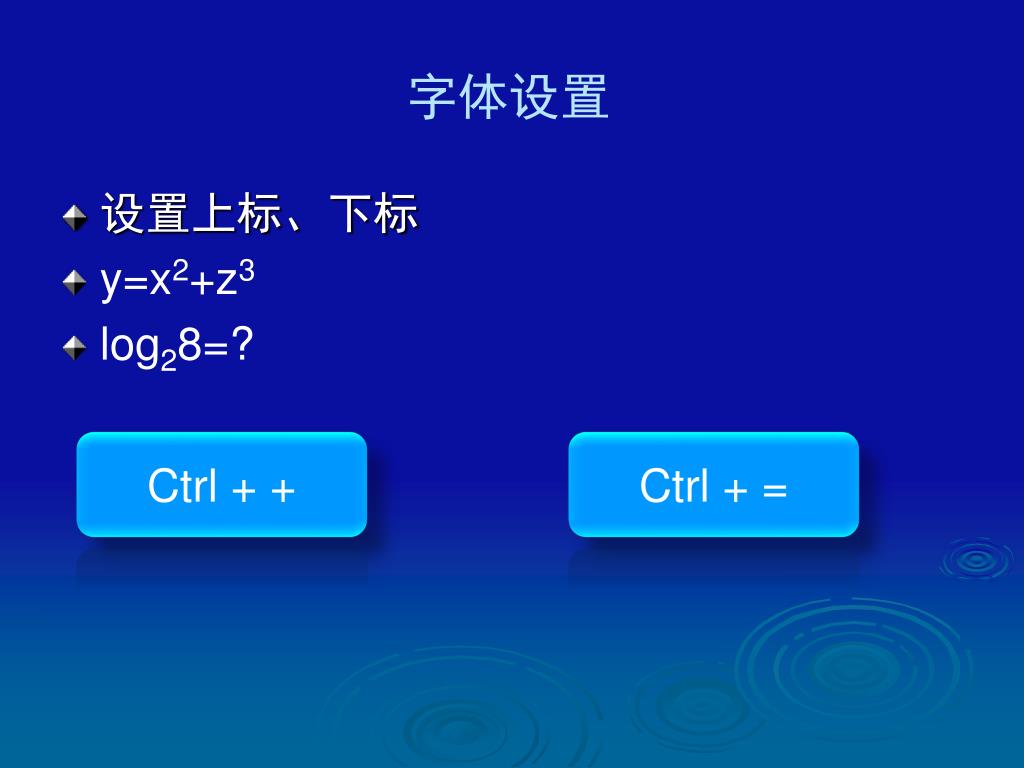 字体设置

设置上标、下标

$y=x^2+z^3$

$\log_2 8=?$

Ctrl + +

Ctrl + =